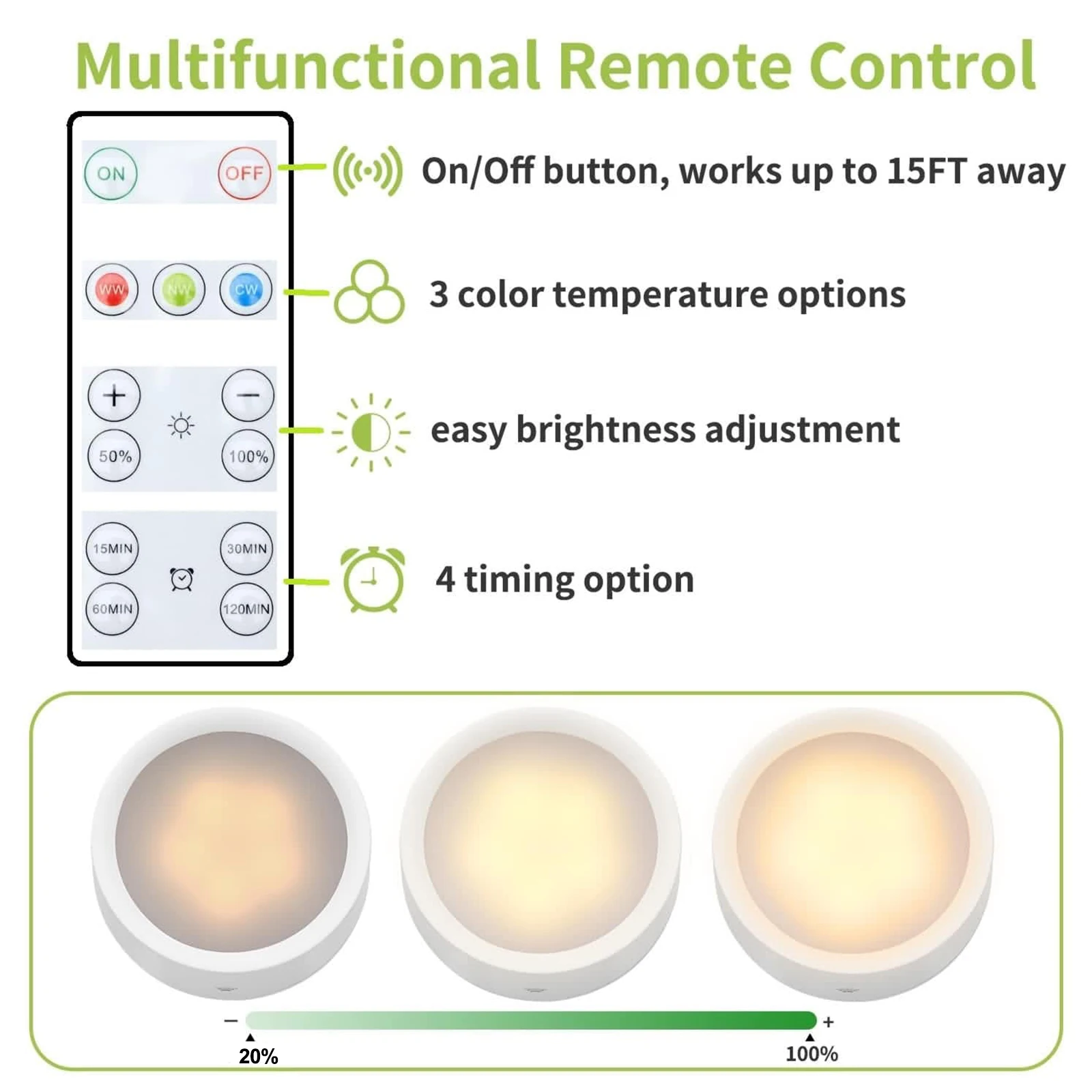 Multifunctional Remote Control

ON OFF

On/Off button, works up to 15FT away

WW NW CW

3 color temperature options

+ −
50% 100%

easy brightness adjustment

15MIN 30MIN
60MIN 120MIN

4 timing option

− +
20%
100%